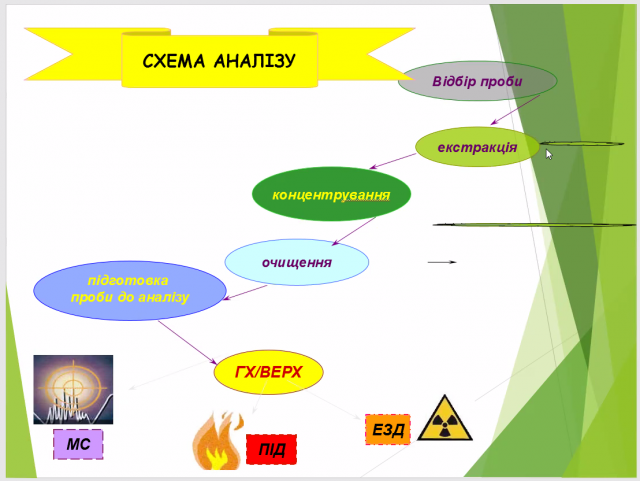 СХЕМА АНАЛІЗУ

Відбір проби

екстракція

концентрування

очищення

підготовка проби до аналізу

ГХ/ВЕРХ

МС

ПІД

ЕЗД